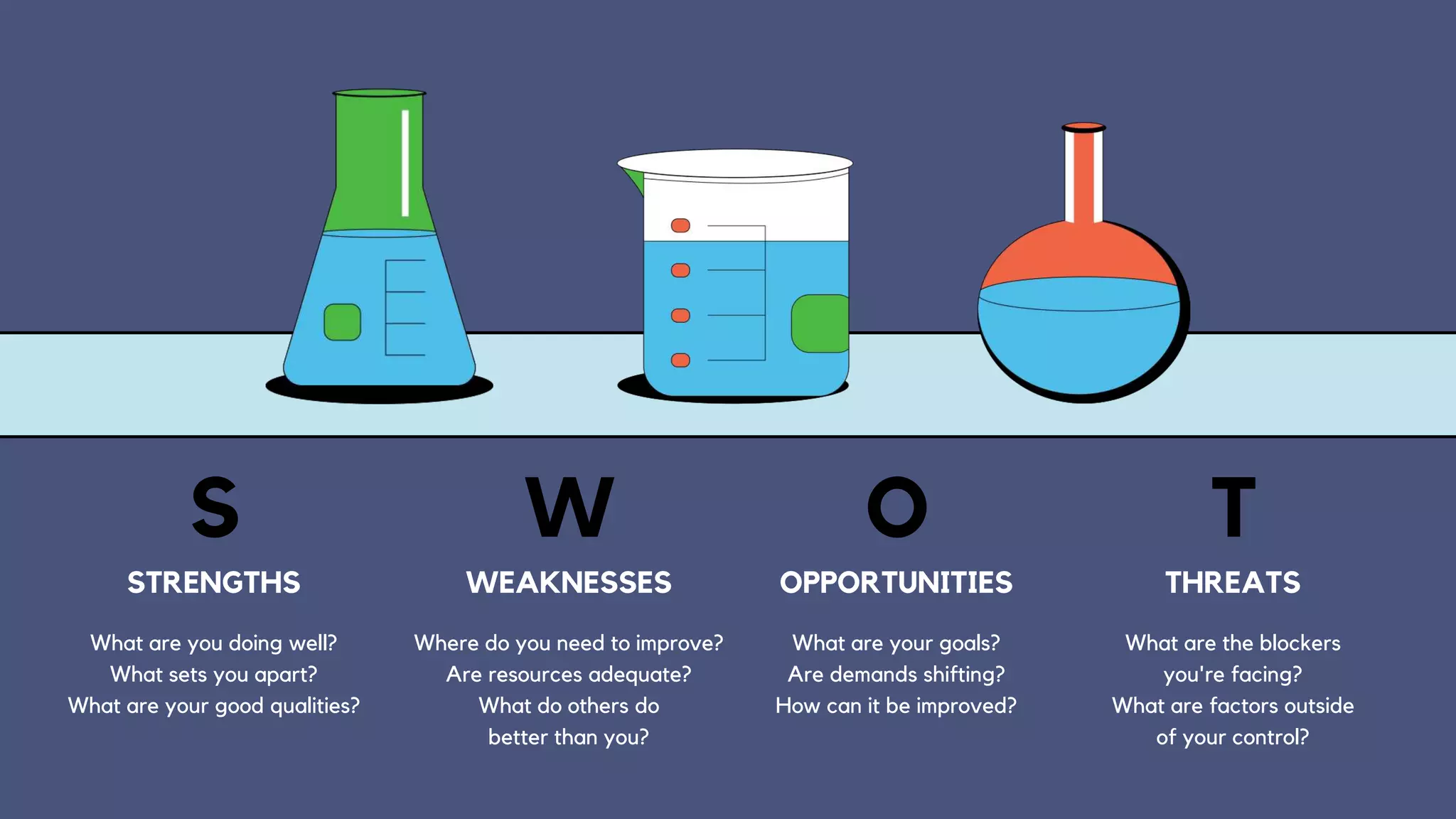 S

STRENGTHS

What are you doing well?
What sets you apart?
What are your good qualities?

W

WEAKNESSES

Where do you need to improve?
Are resources adequate?
What do others do better than you?

O

OPPORTUNITIES

What are your goals?
Are demands shifting?
How can it be improved?

T

THREATS

What are the blockers you're facing?
What are factors outside of your control?